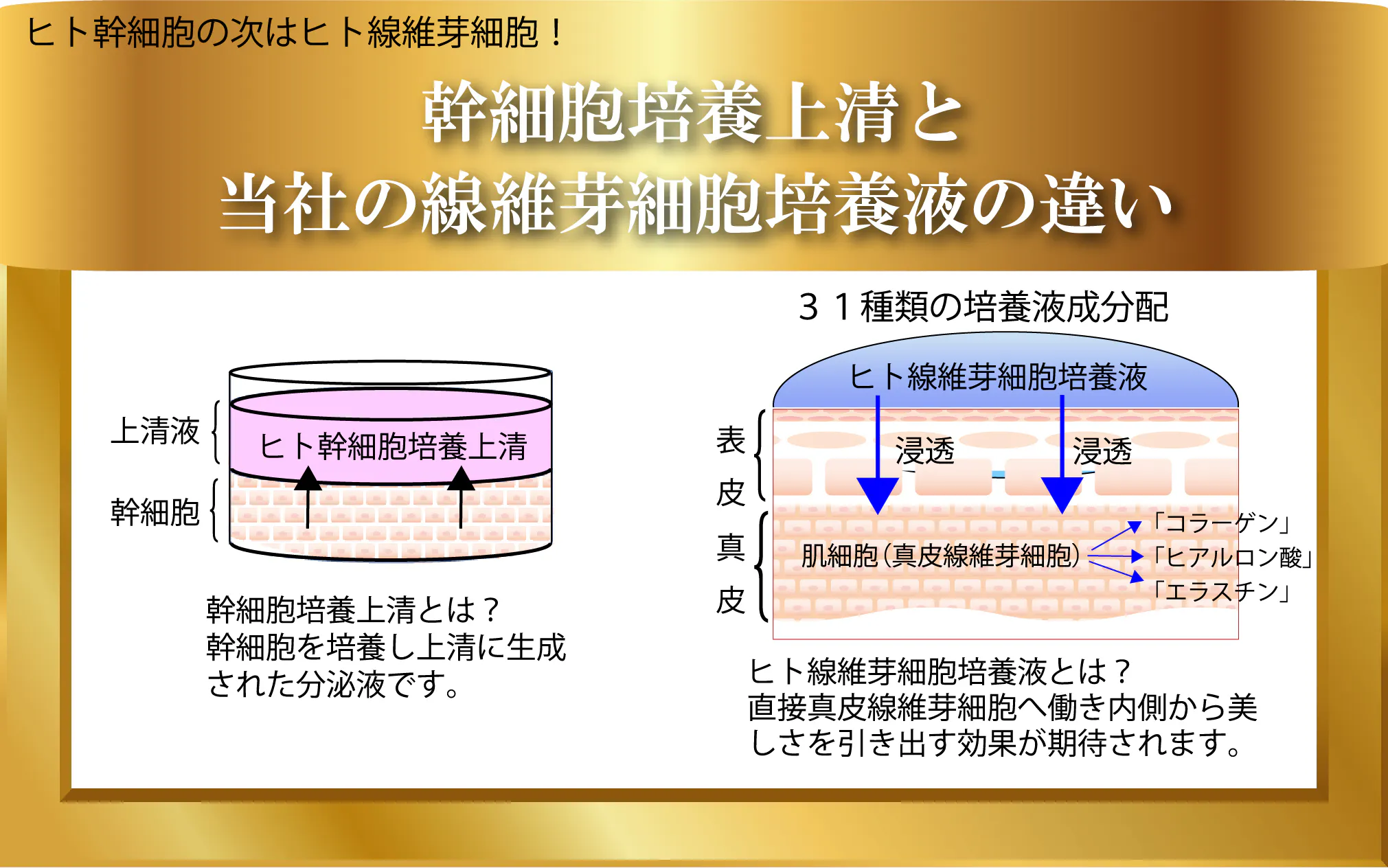 ヒト幹細胞の次はヒト線維芽細胞！

幹細胞培養上清と
当社の線維芽細胞培養液の違い

上清液
ヒト幹細胞培養上清
幹細胞

幹細胞培養上清とは？
幹細胞を培養し上清に生成された分泌液です。

３１種類の培養液成分配

ヒト線維芽細胞培養液
表皮
浸透
浸透
真皮
肌細胞（真皮線維芽細胞）
「コラーゲン」
「ヒアルロン酸」
「エラスチン」

ヒト線維芽細胞培養液とは？
直接真皮線維芽細胞へ働き内側から美しさを引き出す効果が期待されます。